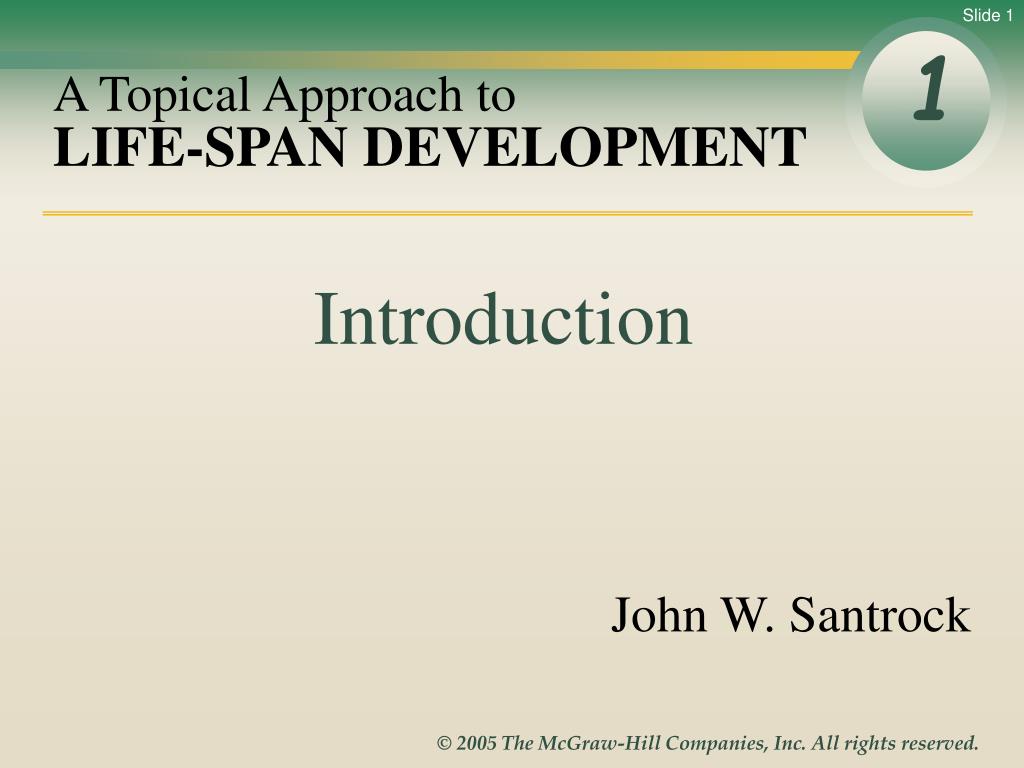 Slide 1

A Topical Approach to
LIFE-SPAN DEVELOPMENT

1

Introduction

John W. Santrock

© 2005 The McGraw-Hill Companies, Inc. All rights reserved.